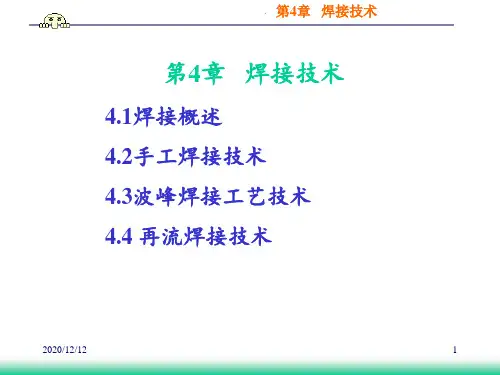 第4章 焊接技术

第4章 焊接技术

4.1焊接概述

4.2手工焊接技术

4.3波峰焊接工艺技术

4.4 再流焊接技术

2020/12/12

1